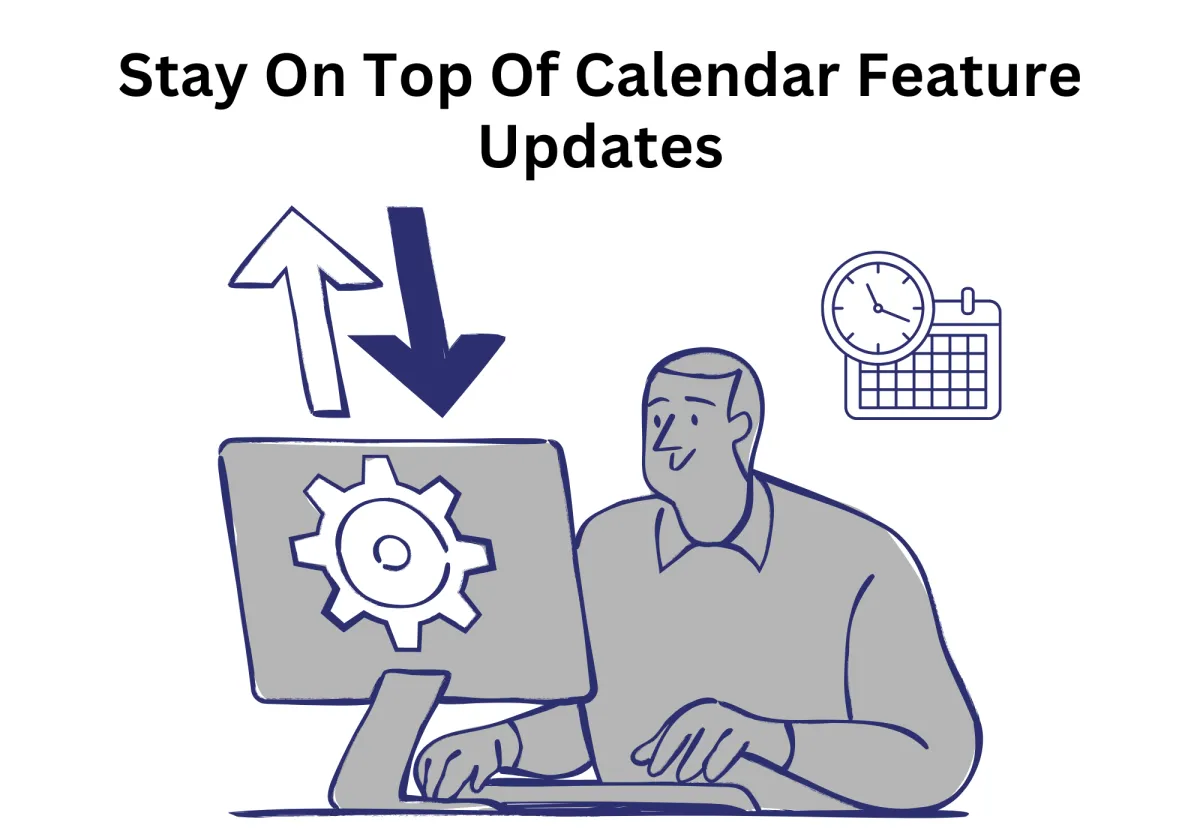 Stay On Top Of Calendar Feature Updates